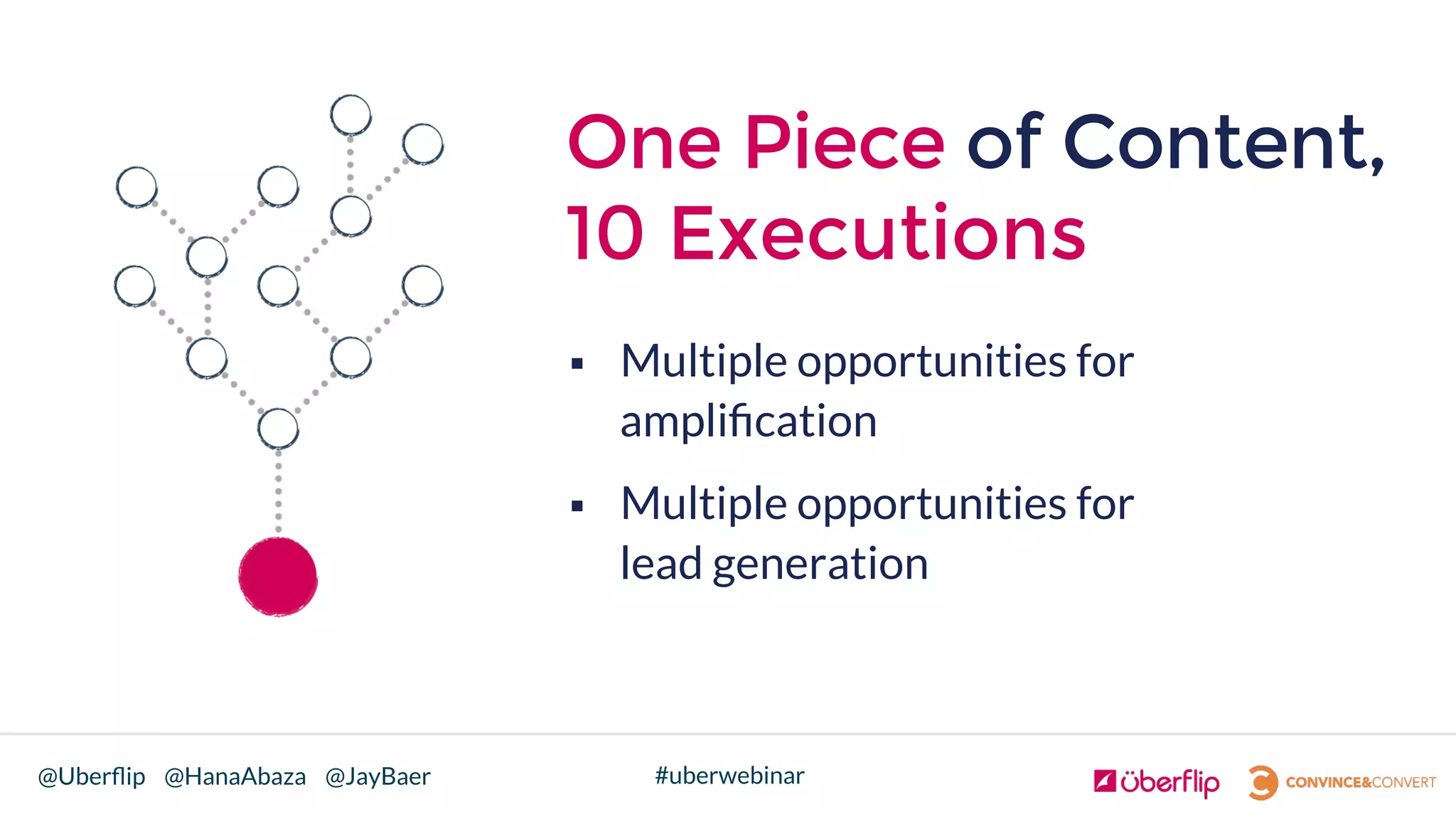 One Piece of Content, 10 Executions

▪ Multiple opportunities for amplification

▪ Multiple opportunities for lead generation

@Uberflip @HanaAbaza @JayBaer

#uberwebinar

überflip CONVINCE&CONVERT